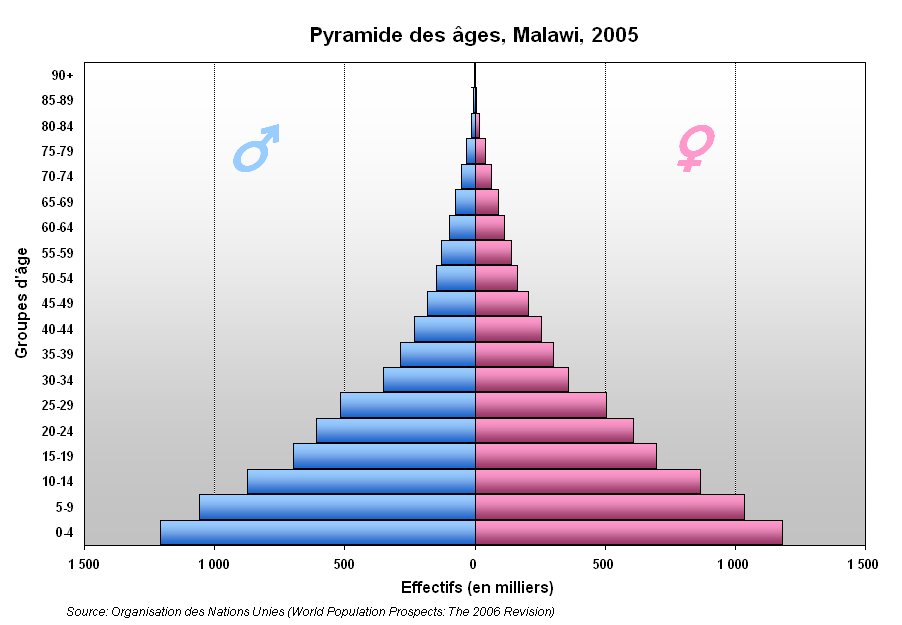 Pyramide des âges, Malawi, 2005

Groupes d'âge

90+
85-89
80-84
75-79
70-74
65-69
60-64
55-59
50-54
45-49
40-44
35-39
30-34
25-29
20-24
15-19
10-14
5-9
0-4

♂

♀

1 500
1 000
500
0
500
1 000
1 500

Effectifs (en milliers)

Source: Organisation des Nations Unies (World Population Prospects: The 2006 Revision)